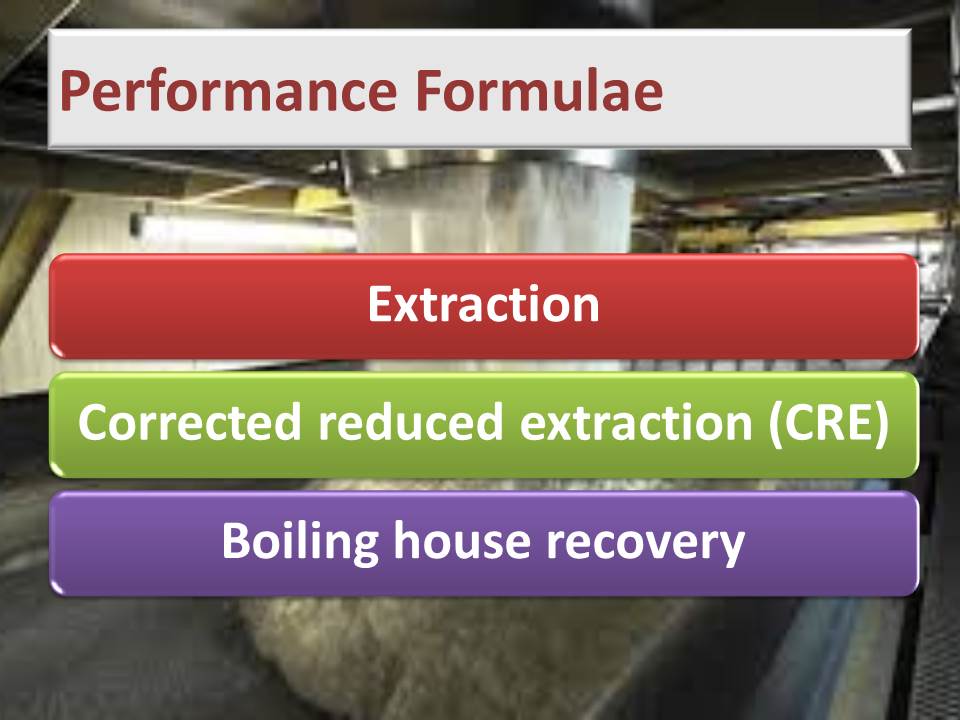 Performance Formulae

Extraction

Corrected reduced extraction (CRE)

Boiling house recovery